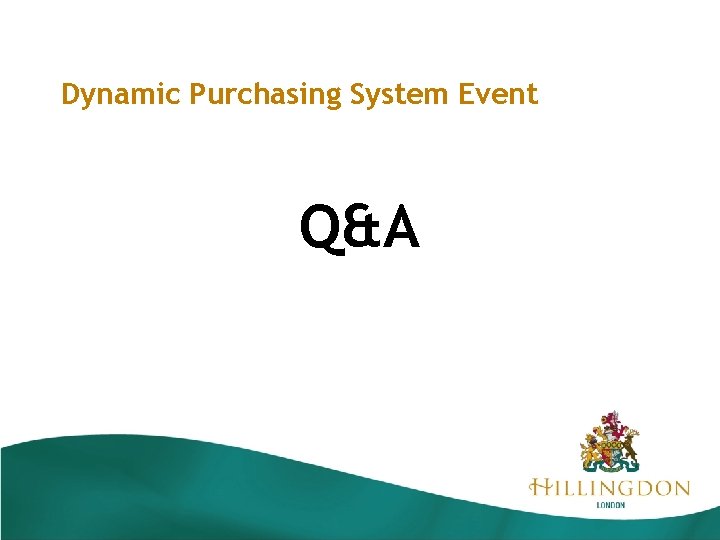 Dynamic Purchasing System Event

Q&A

HILLINGDON
LONDON